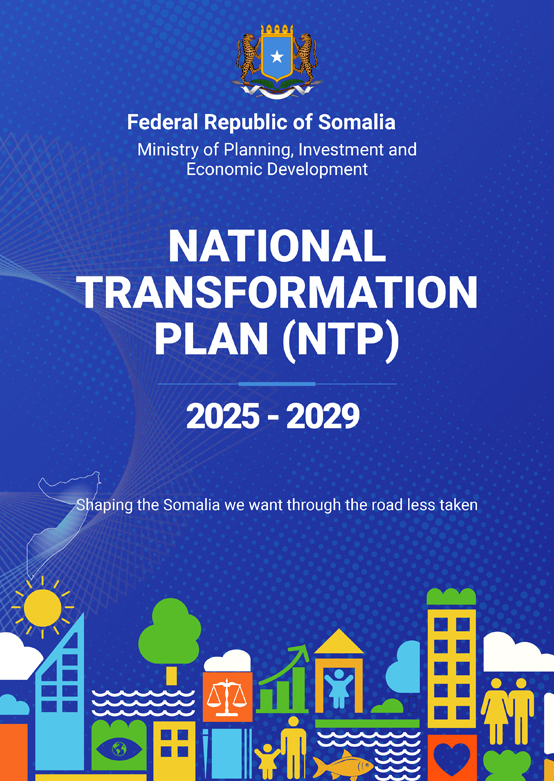 Federal Republic of Somalia
Ministry of Planning, Investment and Economic Development

NATIONAL TRANSFORMATION PLAN (NTP)

2025 - 2029

Shaping the Somalia we want through the road less taken